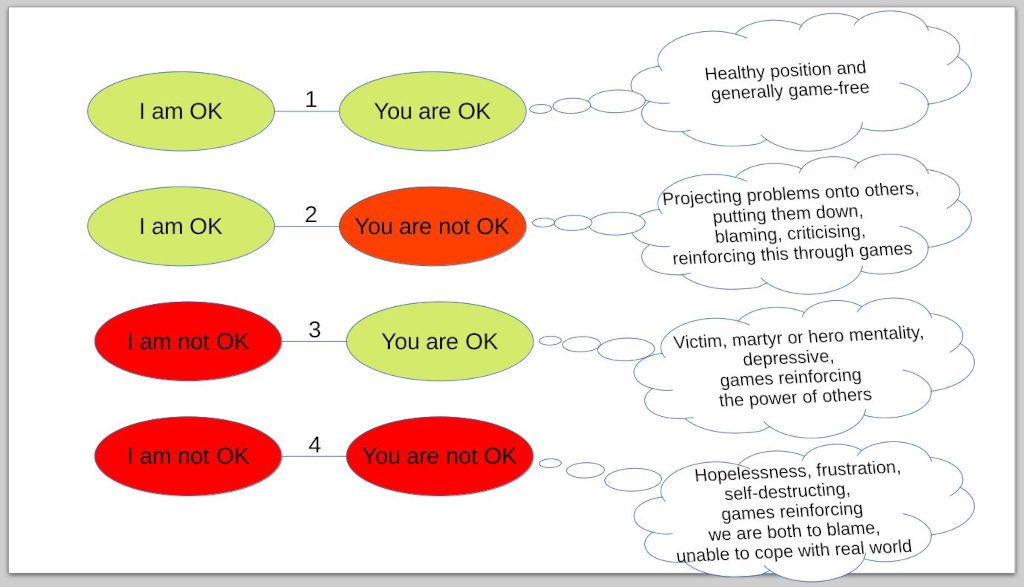 I am OK

1

You are OK

Healthy position and generally game-free

I am OK

2

You are not OK

Projecting problems onto others, putting them down, blaming, criticising, reinforcing this through games

I am not OK

3

You are OK

Victim, martyr or hero mentality, depressive, games reinforcing the power of others

I am not OK

4

You are not OK

Hopelessness, frustration, self-destructing, games reinforcing we are both to blame, unable to cope with real world